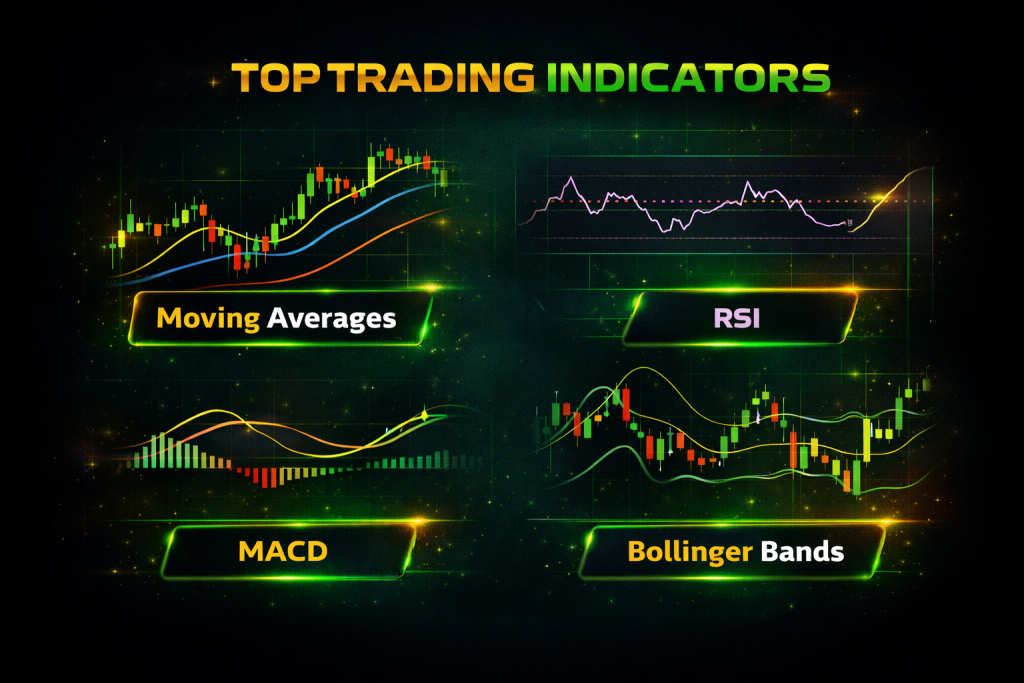 TOP TRADING INDICATORS

Moving Averages

RSI

MACD

Bollinger Bands